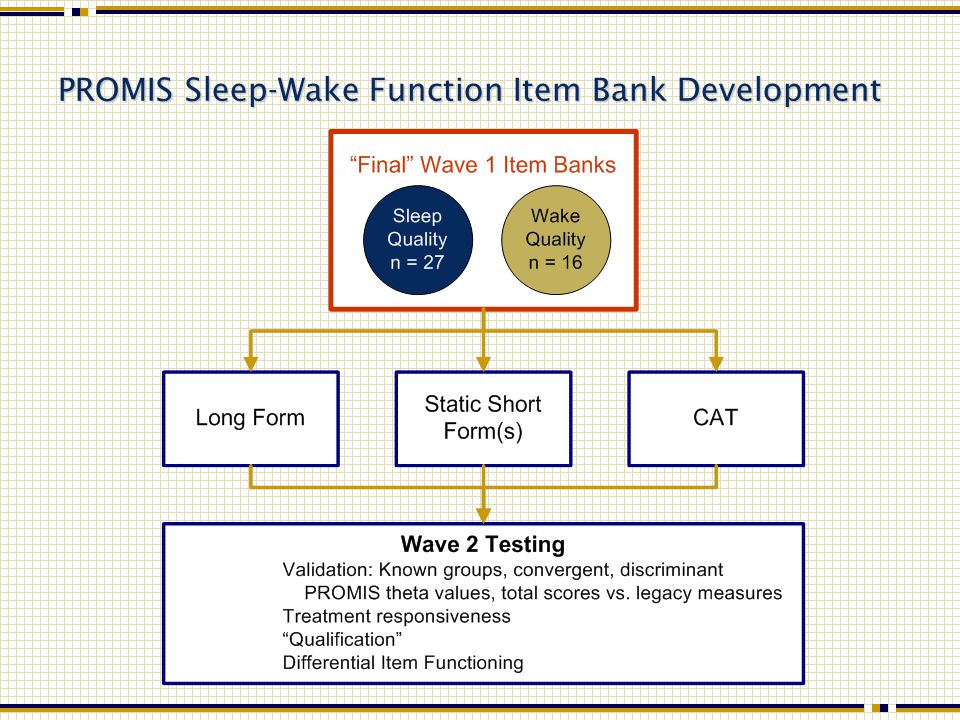 PROMIS Sleep-Wake Function Item Bank Development

“Final” Wave 1 Item Banks

Sleep Quality n = 27

Wake Quality n = 16

Long Form

Static Short Form(s)

CAT

Wave 2 Testing

Validation: Known groups, convergent, discriminant
PROMIS theta values, total scores vs. legacy measures
Treatment responsiveness
“Qualification”
Differential Item Functioning